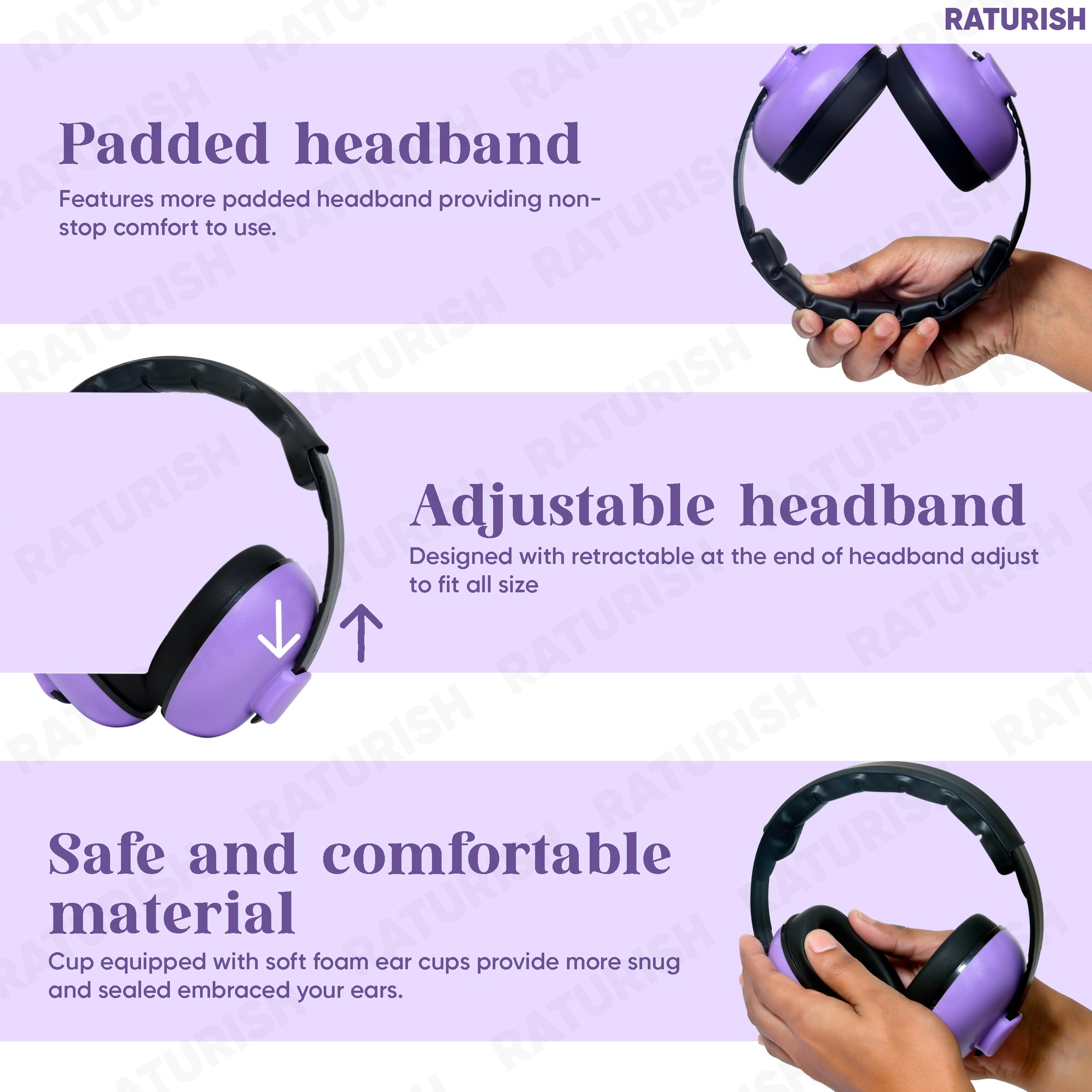 RATURISH

Padded headband

Features more padded headband providing non-stop comfort to use.

Adjustable headband

Designed with retractable at the end of headband adjust to fit all size

Safe and comfortable material

Cup equipped with soft foam ear cups provide more snug and sealed embraced your ears.